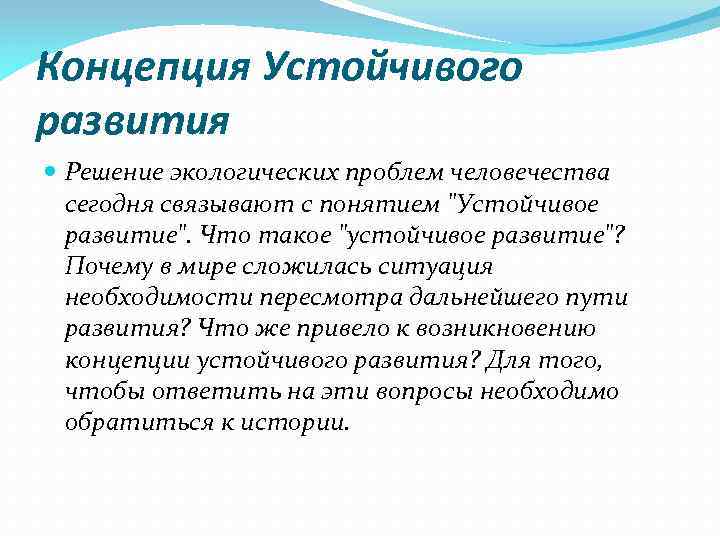 Концепция Устойчивого развития

Решение экологических проблем человечества сегодня связывают с понятием "Устойчивое развитие". Что такое "устойчивое развитие"? Почему в мире сложилась ситуация необходимости пересмотра дальнейшего пути развития? Что же привело к возникновению концепции устойчивого развития? Для того, чтобы ответить на эти вопросы необходимо обратиться к истории.